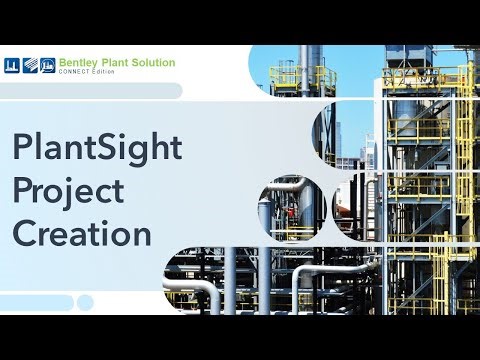 Bentley Plant Solution
CONNECT Edition

PlantSight Project Creation